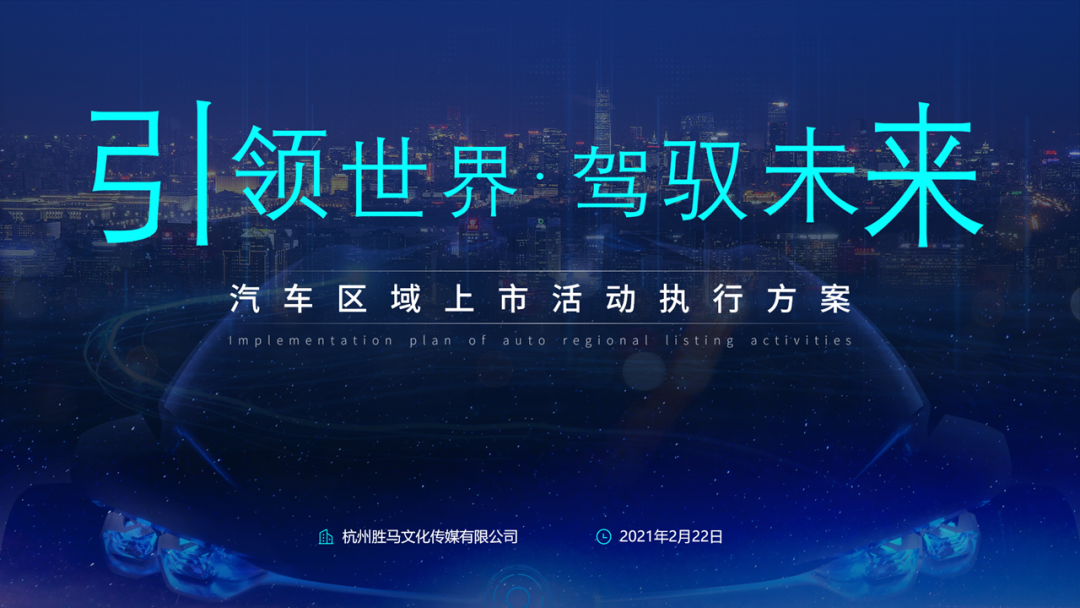 引领世界·驾驭未来

汽车区域上市活动执行方案

Implementation plan of auto regional listing activities

杭州胜马文化传媒有限公司

2021年2月22日